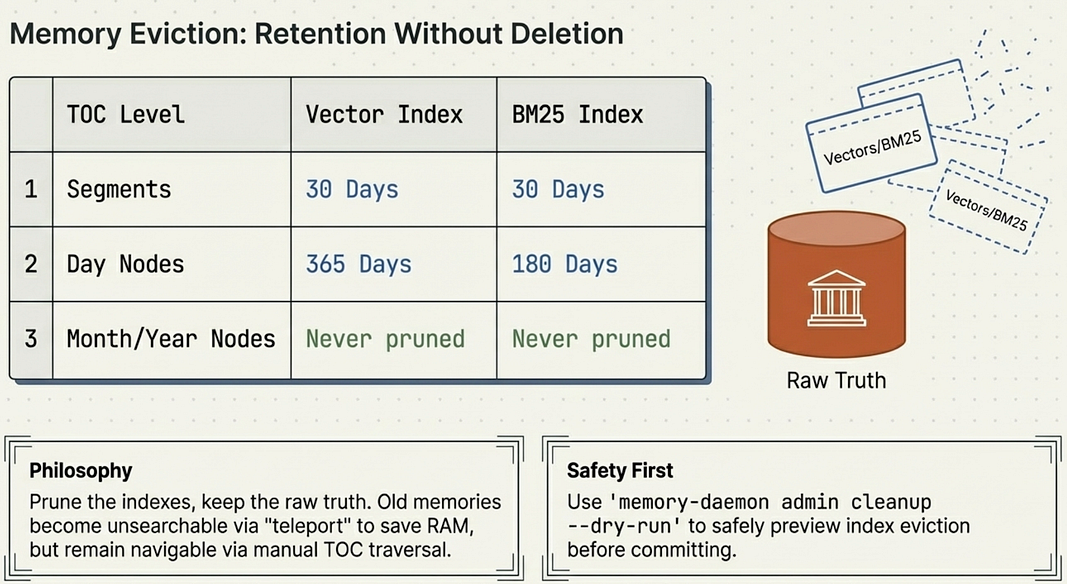 Memory Eviction: Retention Without Deletion

| | TOC Level | Vector Index | BM25 Index |
|---|---|---|---|
| 1 | Segments | 30 Days | 30 Days |
| 2 | Day Nodes | 365 Days | 180 Days |
| 3 | Month/Year Nodes | Never pruned | Never pruned |

Vectors/BM25

Vectors/BM25

Raw Truth

Philosophy
Prune the indexes, keep the raw truth. Old memories become unsearchable via "teleport" to save RAM, but remain navigable via manual TOC traversal.

Safety First
Use 'memory-daemon admin cleanup --dry-run' to safely preview index eviction before committing.